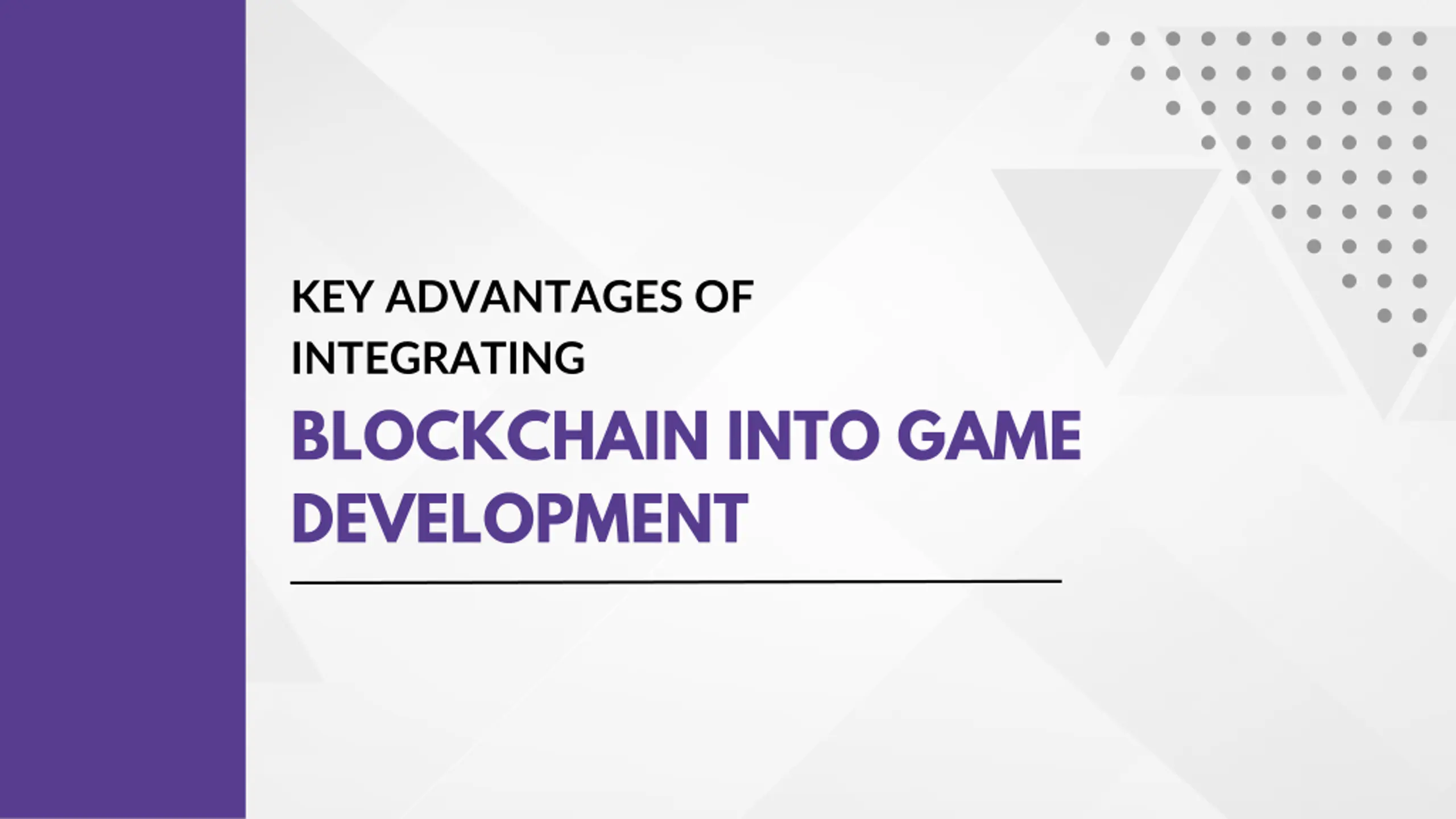 KEY ADVANTAGES OF INTEGRATING

BLOCKCHAIN INTO GAME DEVELOPMENT